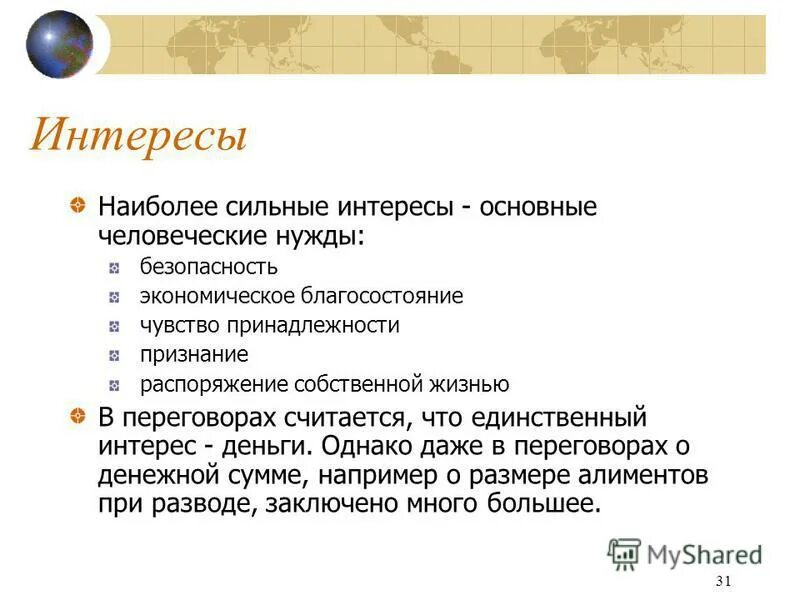 Интересы

Наиболее сильные интересы - основные человеческие нужды:

безопасность

экономическое благосостояние

чувство принадлежности

признание

распоряжение собственной жизнью

В переговорах считается, что единственный интерес - деньги. Однако даже в переговорах о денежной сумме, например о размере алиментов при разводе, заключено много большее.

MyShared

31